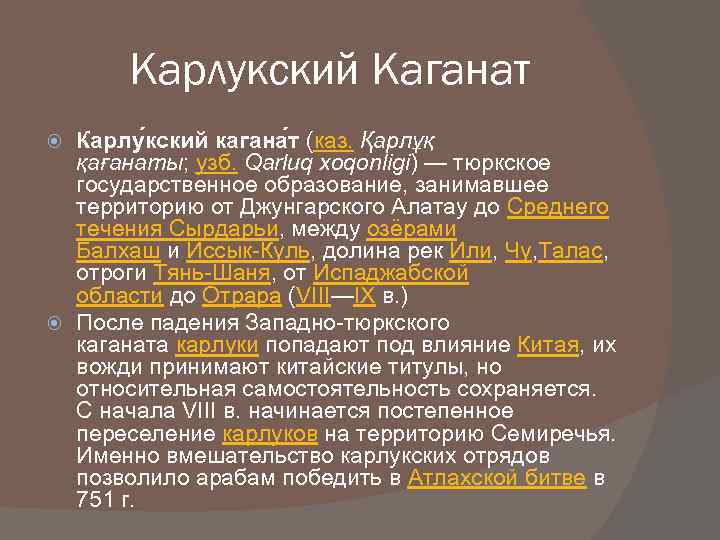 Карлукский Каганат

Карлу́кский кагана́т (каз. Қарлұқ қағанаты; узб. Qarluq xoqonligi) — тюркское государственное образование, занимавшее территорию от Джунгарского Алатау до Среднего течения Сырдарьи, между озёрами Балхаш и Иссык-Куль, долина рек Или, Чу,Талас, отроги Тянь-Шаня, от Испаджабской области до Отрара (VIII—IX в.)

После падения Западно-тюркского каганата карлуки попадают под влияние Китая, их вожди принимают китайские титулы, но относительная самостоятельность сохраняется. С начала VIII в. начинается постепенное переселение карлуков на территорию Семиречья. Именно вмешательство карлукских отрядов позволило арабам победить в Атлахской битве в 751 г.